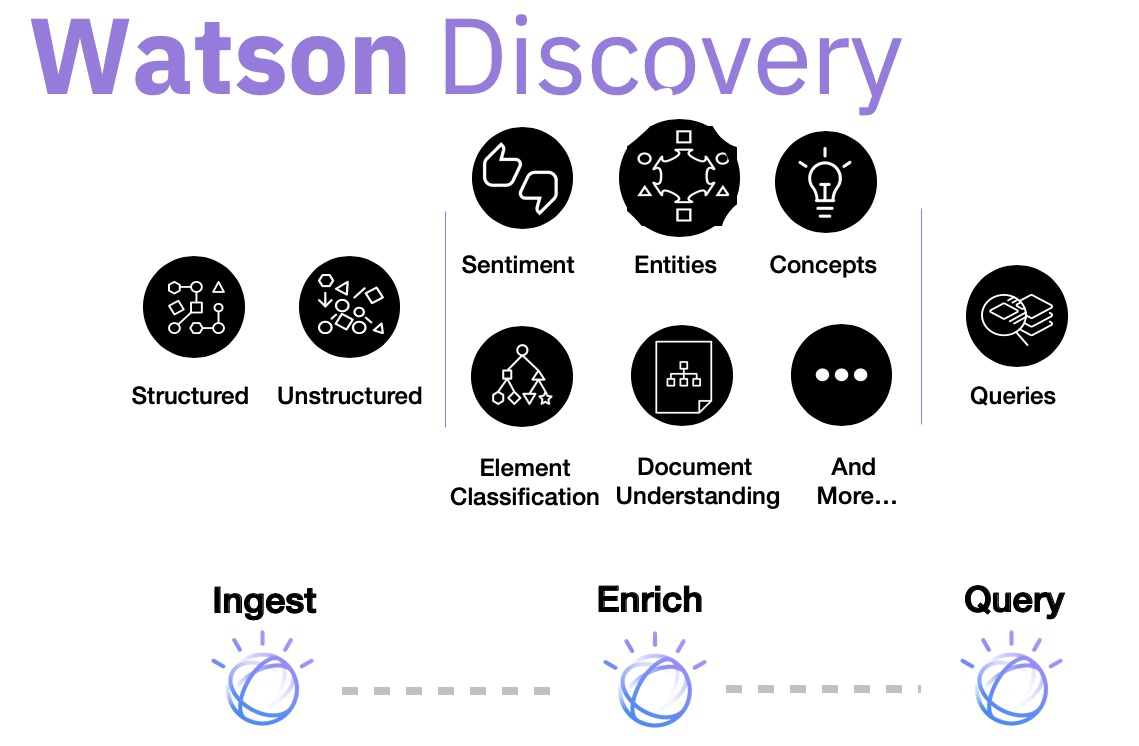 Watson Discovery

Structured

Unstructured

Sentiment

Entities

Concepts

Element Classification

Document Understanding

And More...

Queries

Ingest

Enrich

Query